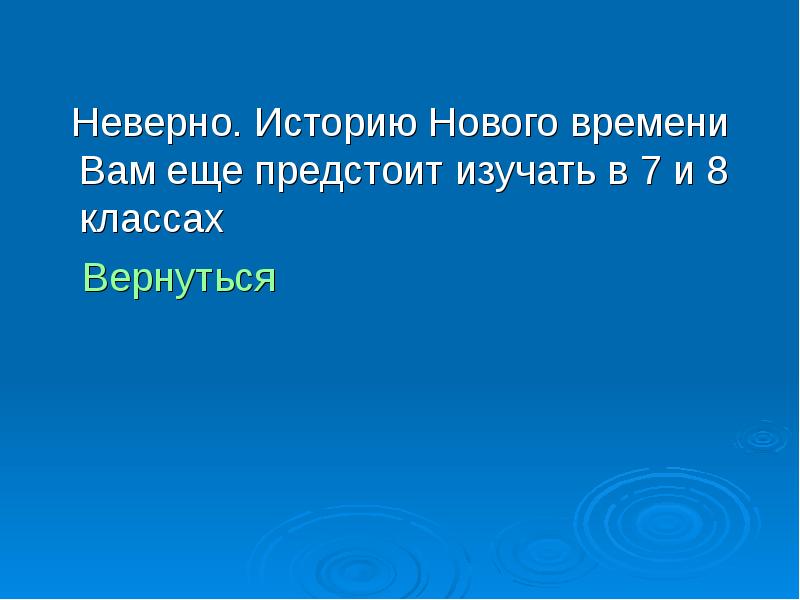 Неверно. Историю Нового времени Вам еще предстоит изучать в 7 и 8 классах

Вернуться